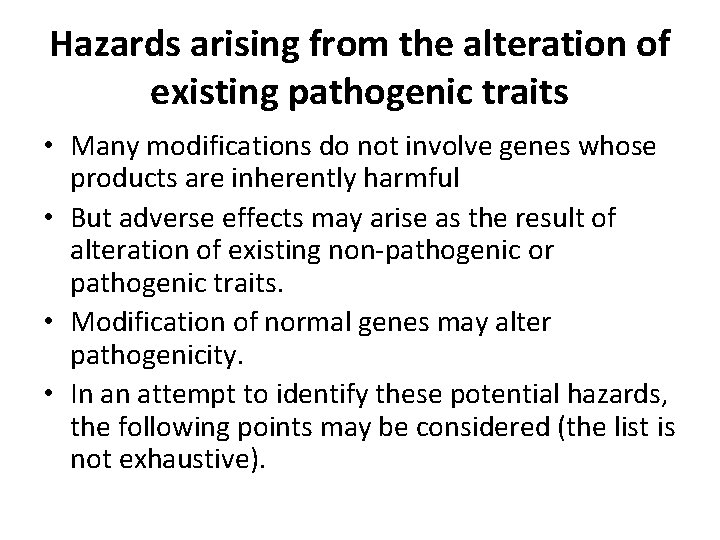 Hazards arising from the alteration of existing pathogenic traits

• Many modifications do not involve genes whose products are inherently harmful
• But adverse effects may arise as the result of alteration of existing non-pathogenic or pathogenic traits.
• Modification of normal genes may alter pathogenicity.
• In an attempt to identify these potential hazards, the following points may be considered (the list is not exhaustive).